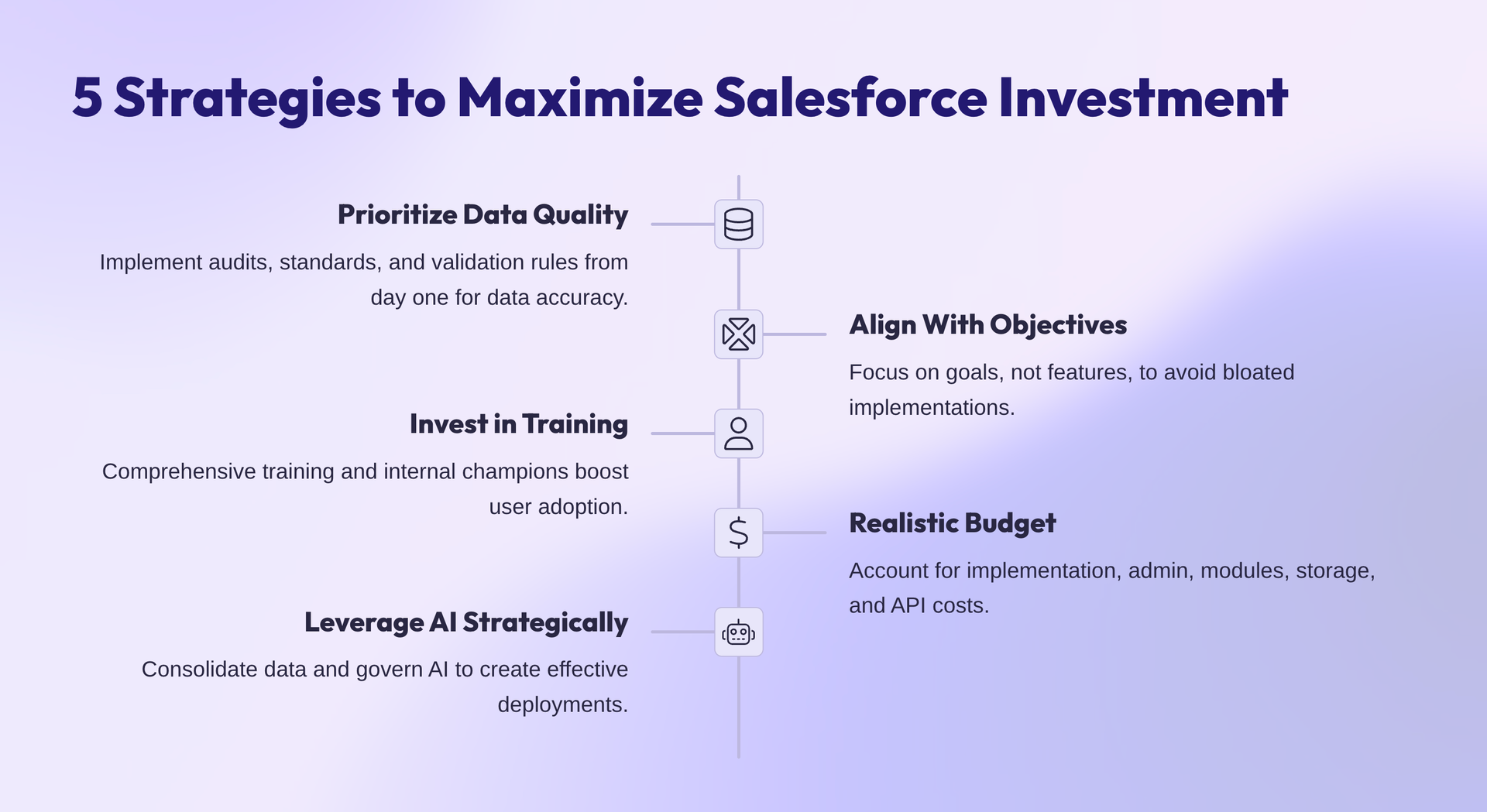 5 Strategies to Maximize Salesforce Investment

Prioritize Data Quality

Implement audits, standards, and validation rules from day one for data accuracy.

Align With Objectives

Focus on goals, not features, to avoid bloated implementations.

Invest in Training

Comprehensive training and internal champions boost user adoption.

Realistic Budget

Account for implementation, admin, modules, storage, and API costs.

Leverage AI Strategically

Consolidate data and govern AI to create effective deployments.